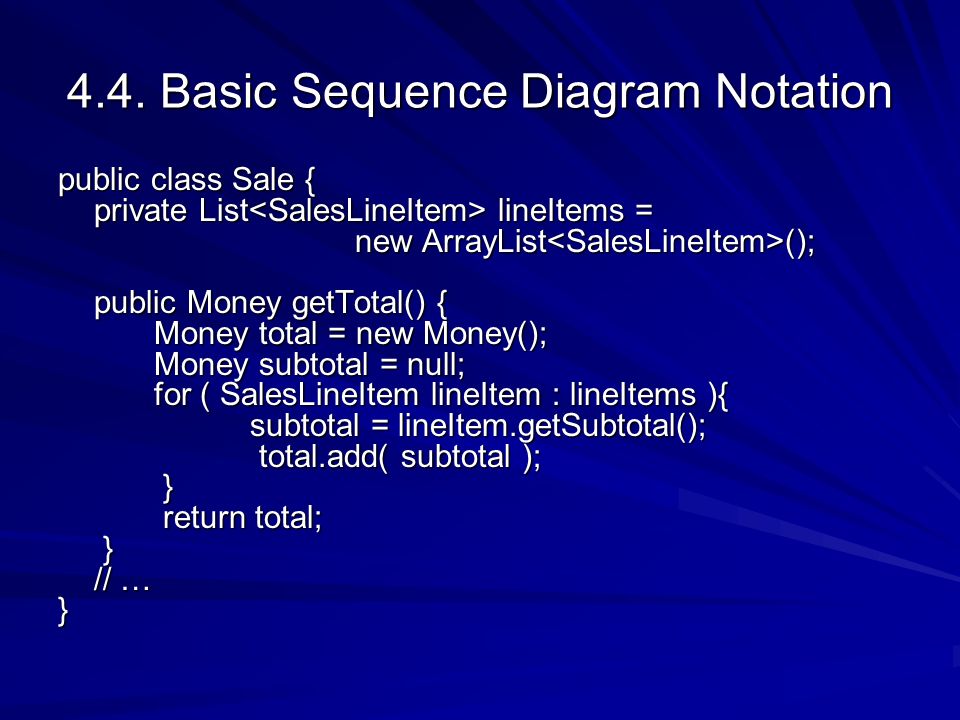 4.4. Basic Sequence Diagram Notation

public class Sale {
private List<SalesLineItem> lineItems =
new ArrayList<SalesLineItem>();

public Money getTotal() {
Money total = new Money();
Money subtotal = null;
for ( SalesLineItem lineItem : lineItems ){
subtotal = lineItem.getSubtotal();
total.add( subtotal );
}
return total;
}
// …
}